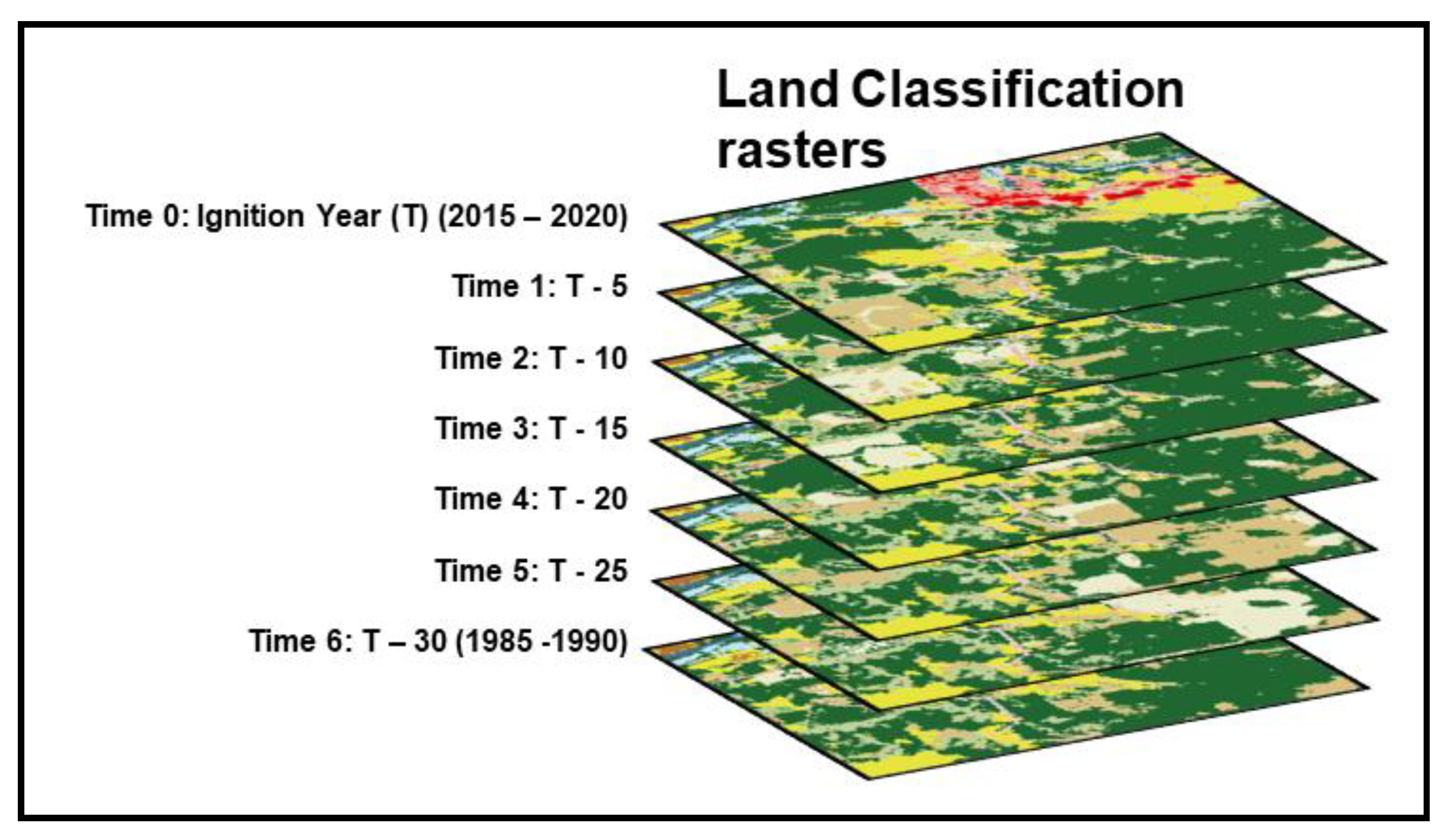 Land Classification rasters

Time 0: Ignition Year (T) (2015 – 2020)

Time 1: T - 5

Time 2: T - 10

Time 3: T - 15

Time 4: T - 20

Time 5: T - 25

Time 6: T – 30 (1985 -1990)